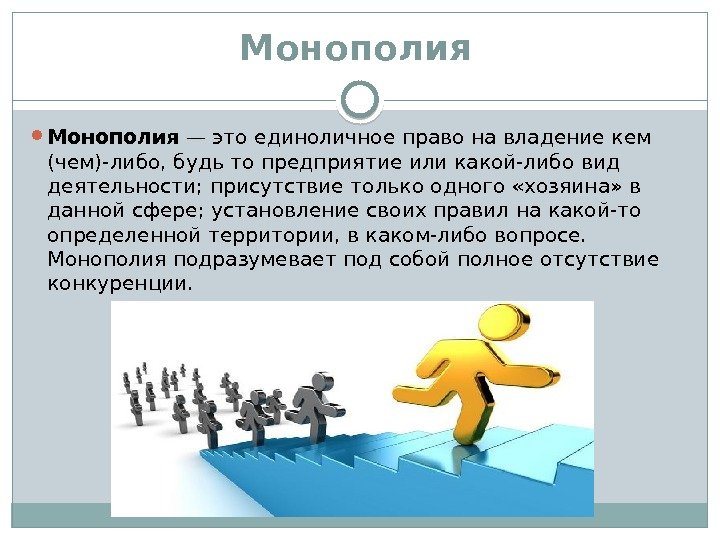 Монополия

Монополия — это единоличное право на владение кем (чем)-либо, будь то предприятие или какой-либо вид деятельности; присутствие только одного «хозяина» в данной сфере; установление своих правил на какой-то определенной территории, в каком-либо вопросе. Монополия подразумевает под собой полное отсутствие конкуренции.